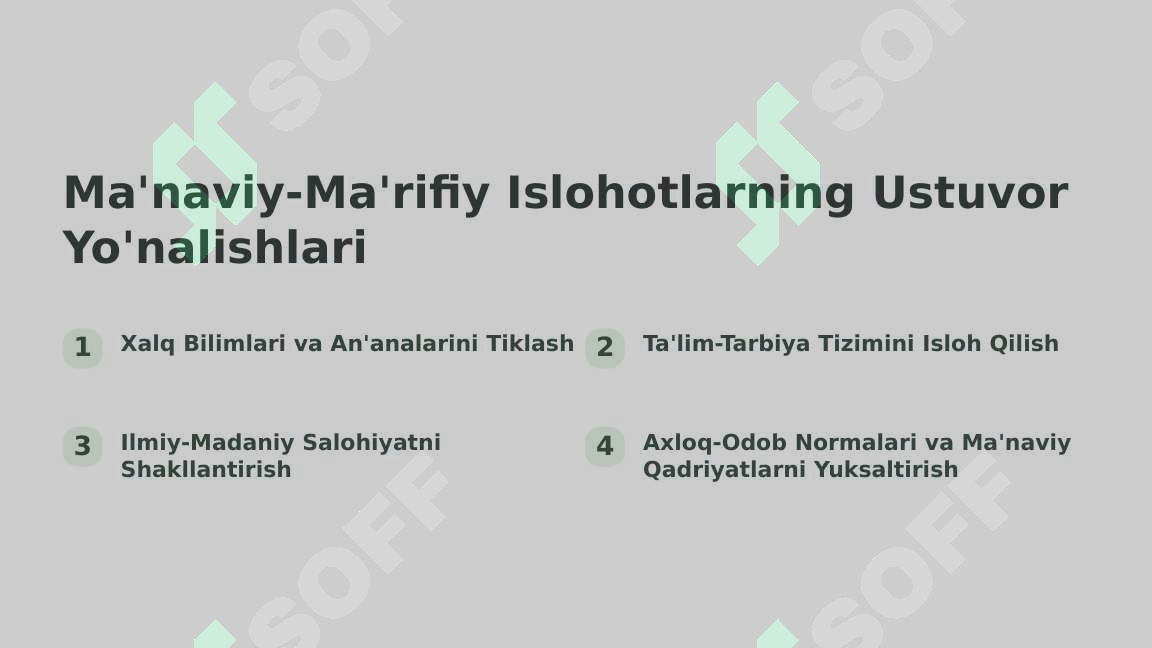 SOFF SOFF

Ma'naviy-Ma'rifiy Islohotlarning Ustuvor Yo'nalishlari

1 Xalq Bilimlari va An'analarini Tiklash

2 Ta'lim-Tarbiya Tizimini Isloh Qilish

3 Ilmiy-Madaniy Salohiyatni Shakllantirish

4 Axloq-Odob Normalari va Ma'naviy Qadriyatlarni Yuksaltirish

SOFF SOFF